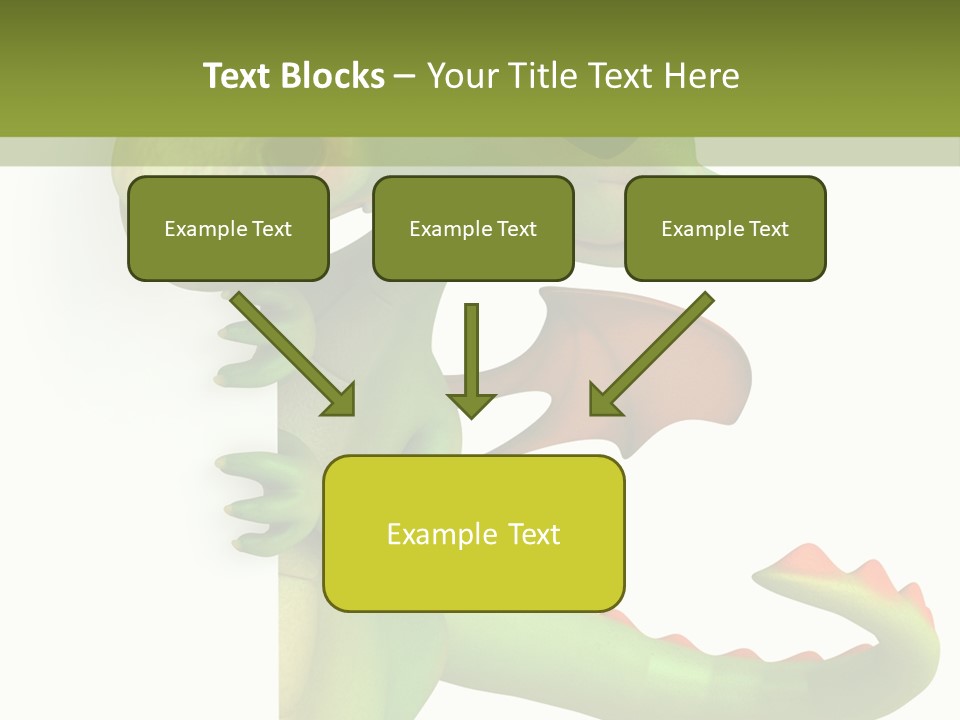 Text Blocks – Your Title Text Here

Example Text

Example Text

Example Text

Example Text